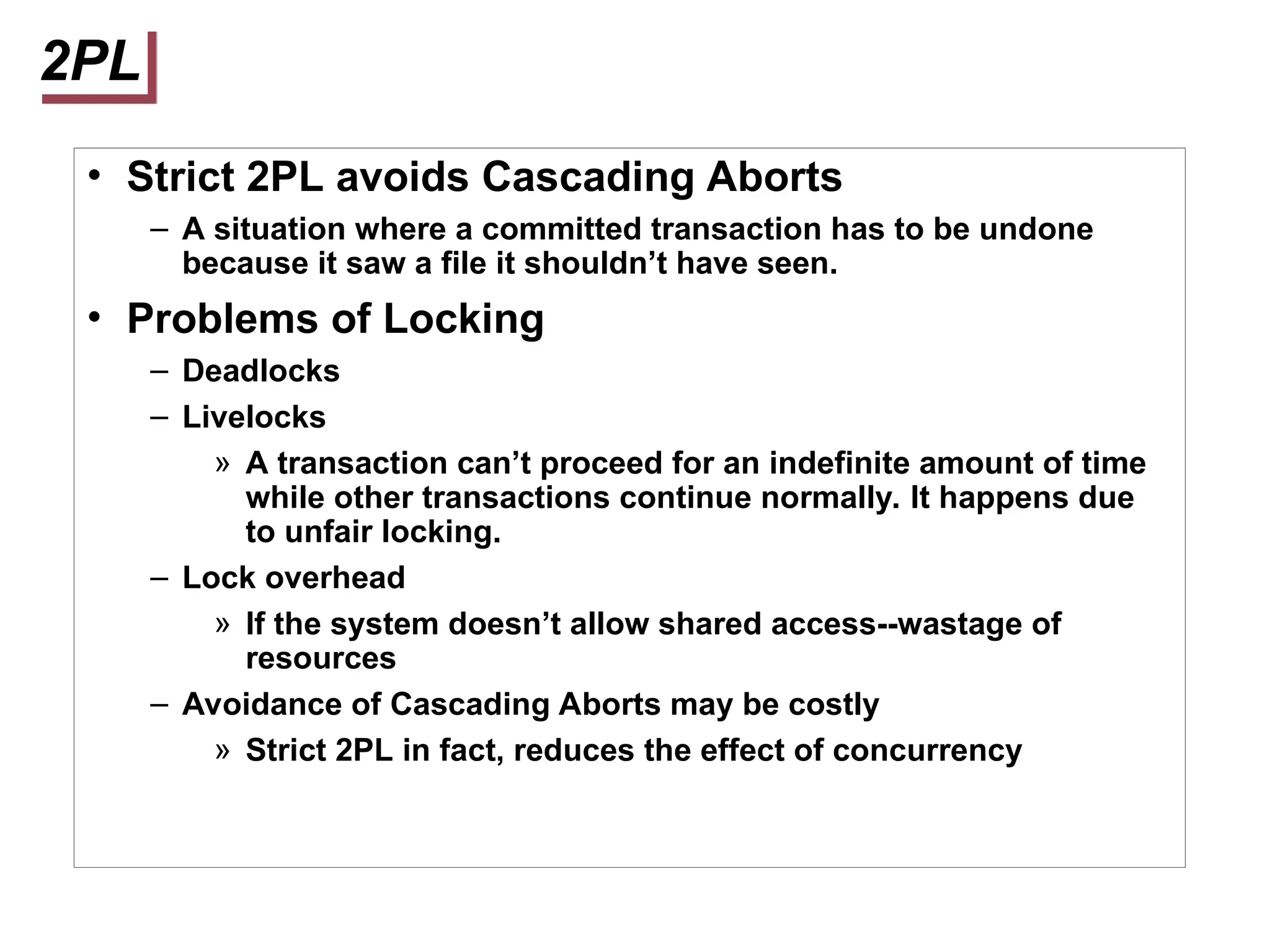 2PL

• Strict 2PL avoids Cascading Aborts
– A situation where a committed transaction has to be undone because it saw a file it shouldn’t have seen.

• Problems of Locking
– Deadlocks
– Livelocks
» A transaction can’t proceed for an indefinite amount of time while other transactions continue normally. It happens due to unfair locking.
– Lock overhead
» If the system doesn’t allow shared access--wastage of resources
– Avoidance of Cascading Aborts may be costly
» Strict 2PL in fact, reduces the effect of concurrency